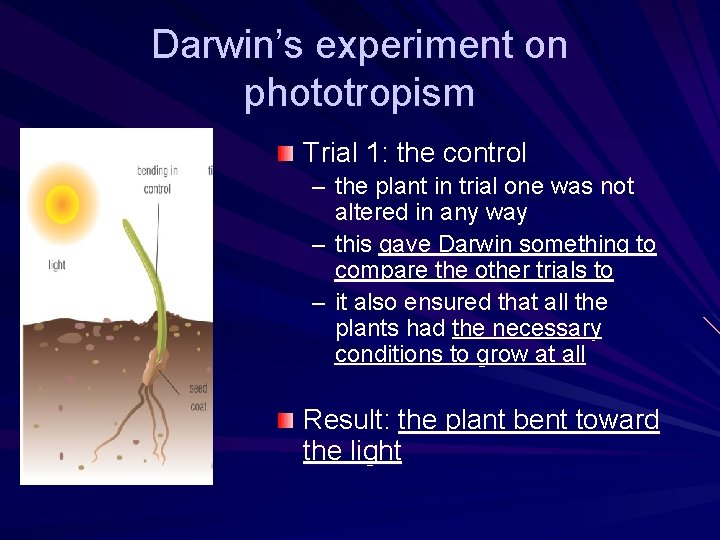 Darwin's experiment on phototropism

bending in control

ti

light

seed coat

Trial 1: the control

– the plant in trial one was not altered in any way

– this gave Darwin something to compare the other trials to

– it also ensured that all the plants had the necessary conditions to grow at all

Result: the plant bent toward the light